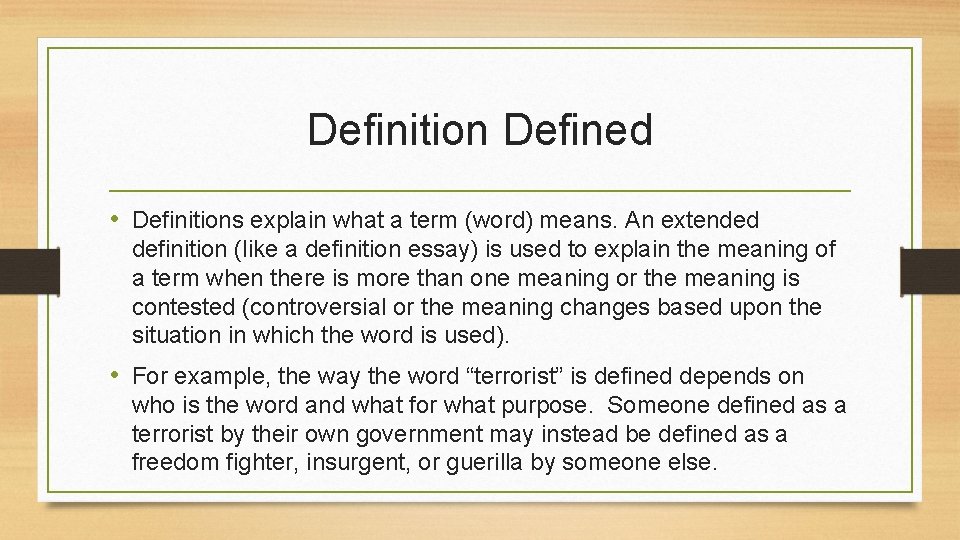 Definition Defined

• Definitions explain what a term (word) means. An extended definition (like a definition essay) is used to explain the meaning of a term when there is more than one meaning or the meaning is contested (controversial or the meaning changes based upon the situation in which the word is used).

• For example, the way the word “terrorist” is defined depends on who is the word and what for what purpose. Someone defined as a terrorist by their own government may instead be defined as a freedom fighter, insurgent, or guerilla by someone else.